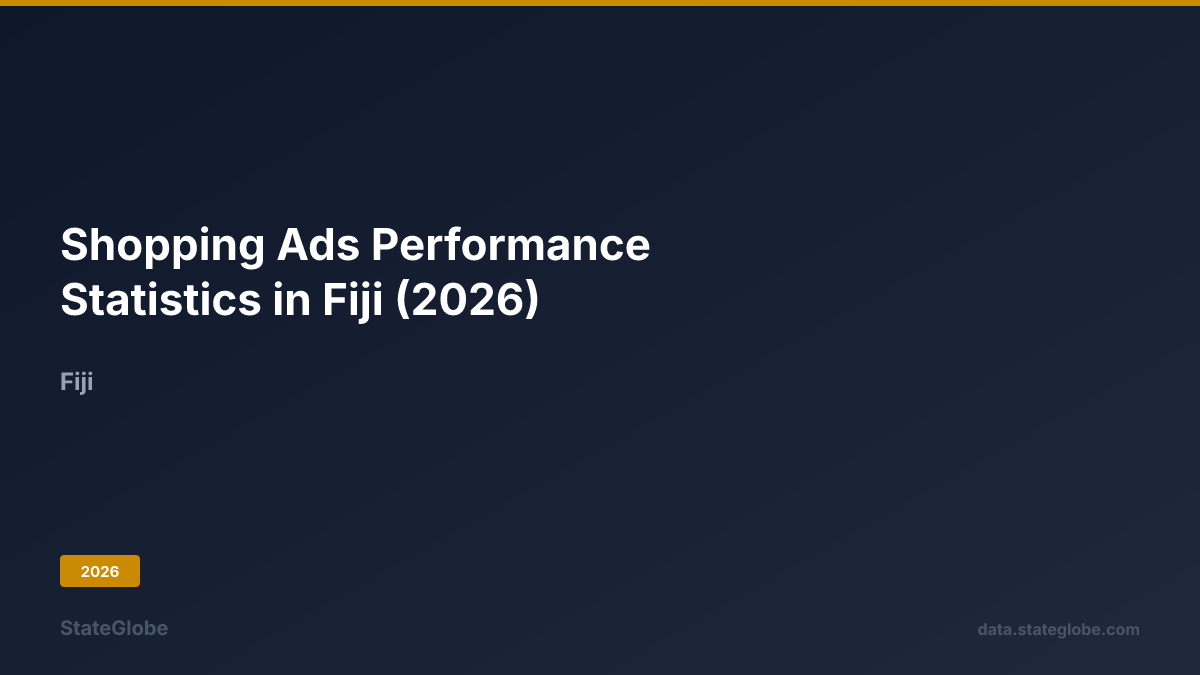 Shopping Ads Performance Statistics in Fiji (2026)

Fiji

2026

StateGlobe

data.stateglobe.com